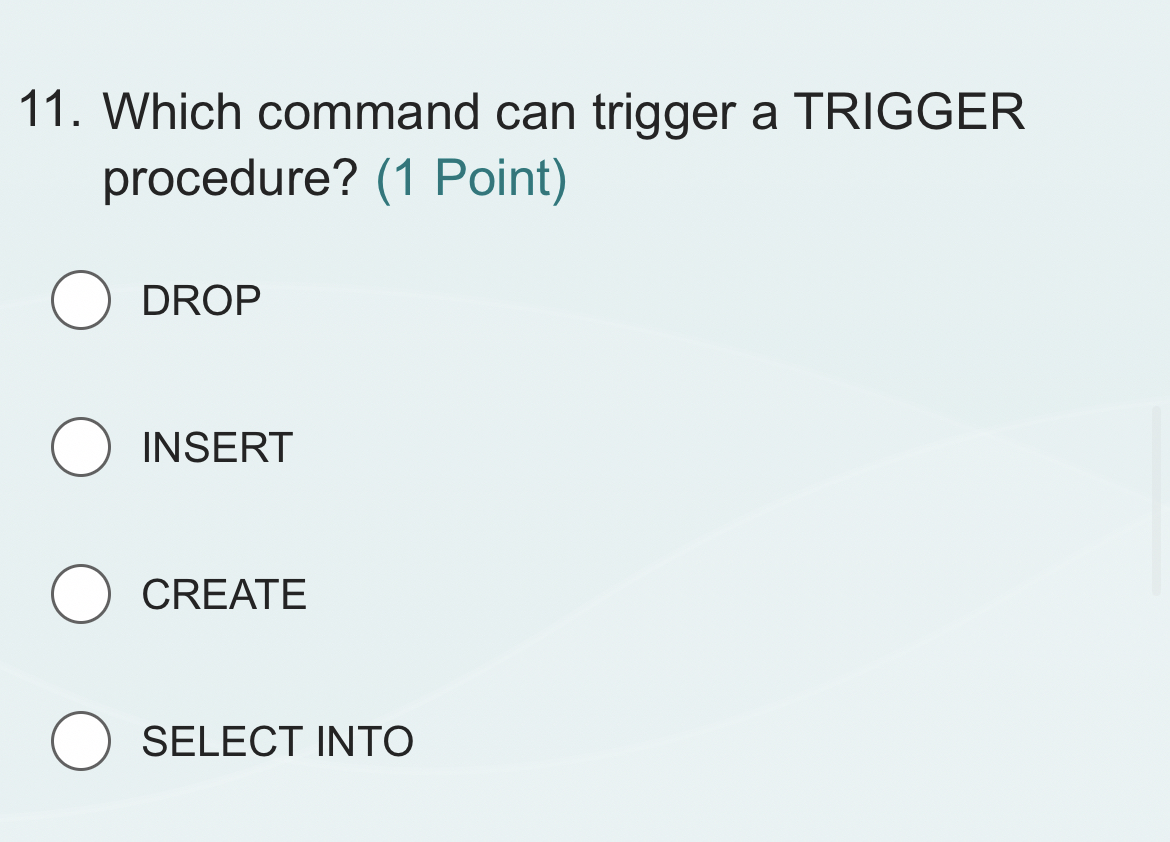 11. Which command can trigger a TRIGGER procedure? (1 Point)

DROP

INSERT

CREATE

SELECT INTO